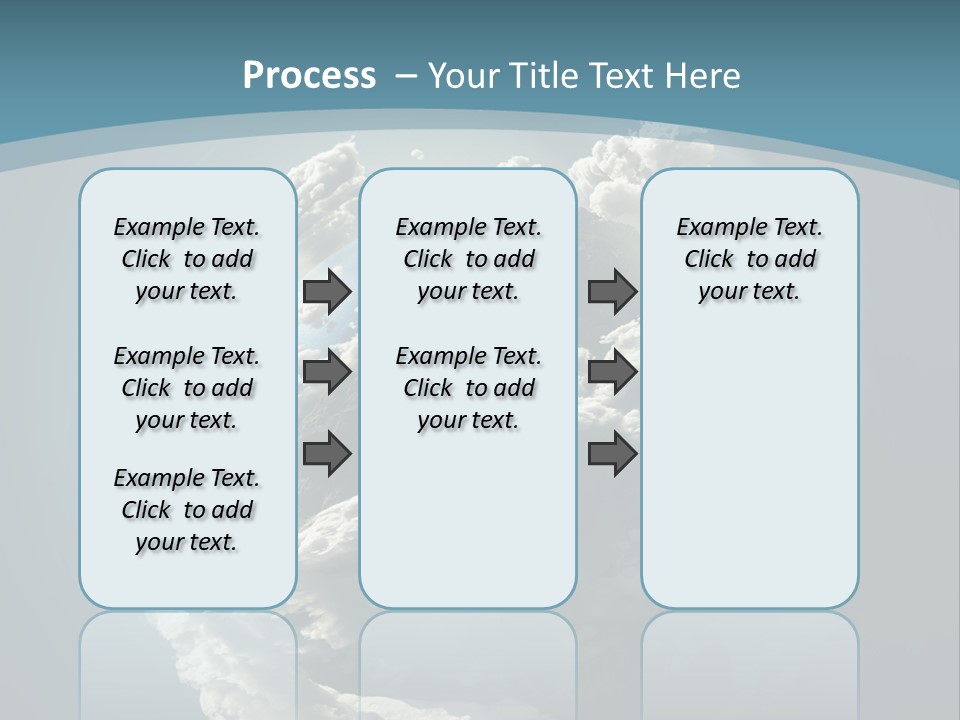 Process – Your Title Text Here

Example Text. Click to add your text.

Example Text. Click to add your text.

Example Text. Click to add your text.

Example Text. Click to add your text.

Example Text. Click to add your text.

Example Text. Click to add your text.